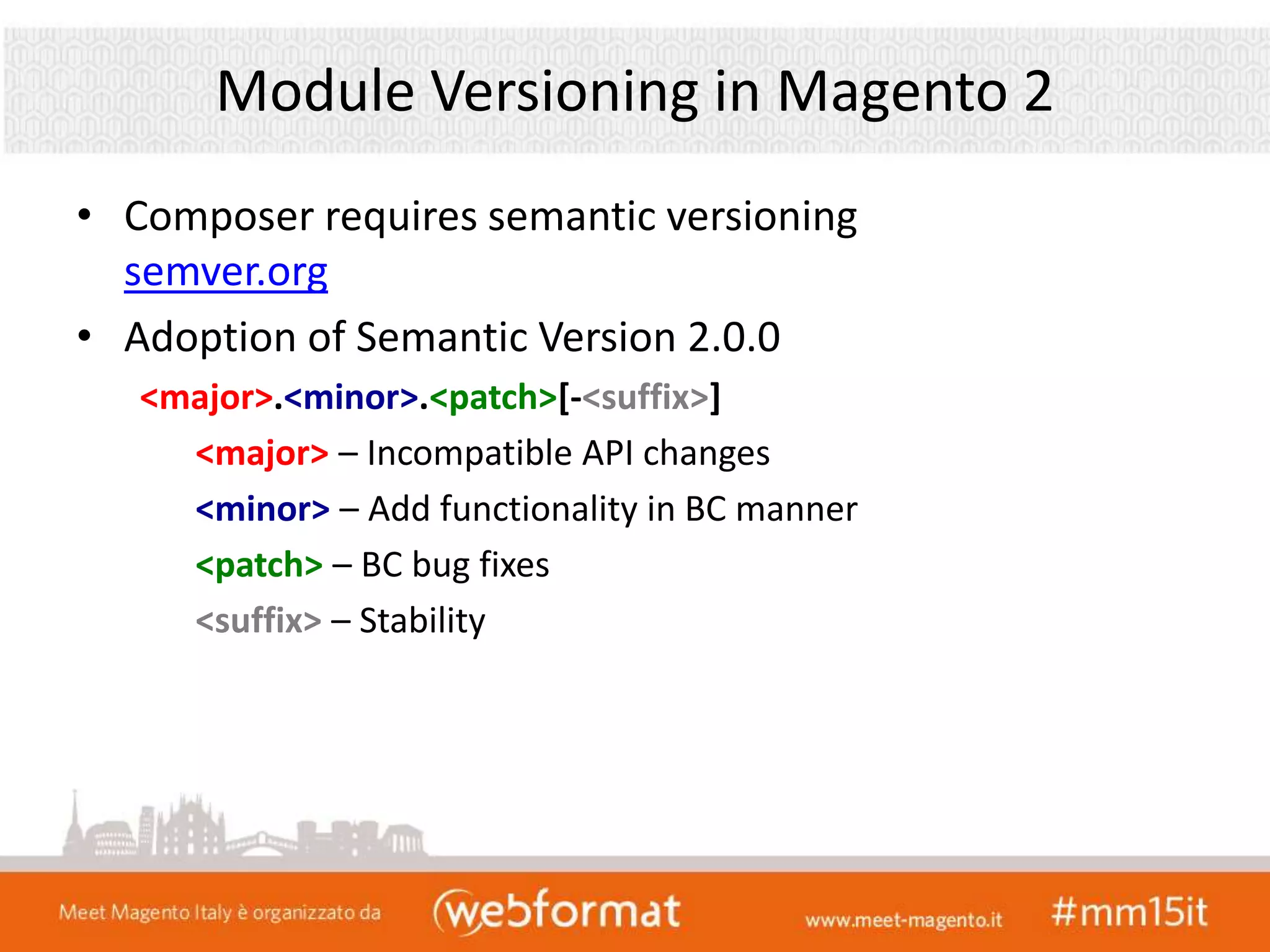 Module Versioning in Magento 2

• Composer requires semantic versioning semver.org
• Adoption of Semantic Version 2.0.0

<major>.<minor>.<patch>[-<suffix>]

<major> – Incompatible API changes

<minor> – Add functionality in BC manner

<patch> – BC bug fixes

<suffix> – Stability

Meet Magento Italy è organizzato da webformat www.meet-magento.it #mm15it